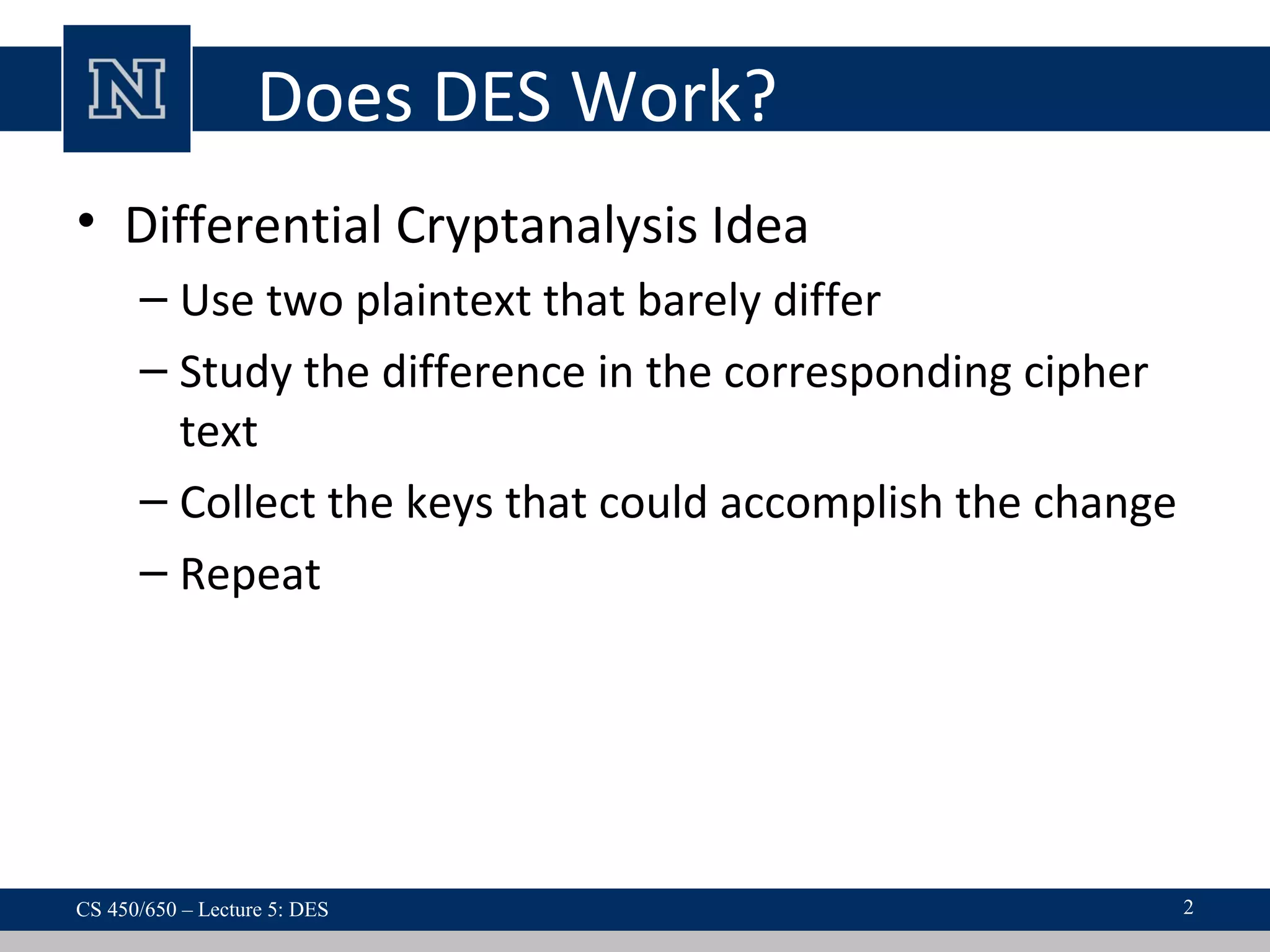 N

Does DES Work?

• Differential Cryptanalysis Idea
– Use two plaintext that barely differ
– Study the difference in the corresponding cipher text
– Collect the keys that could accomplish the change
– Repeat

CS 450/650 – Lecture 5: DES

2